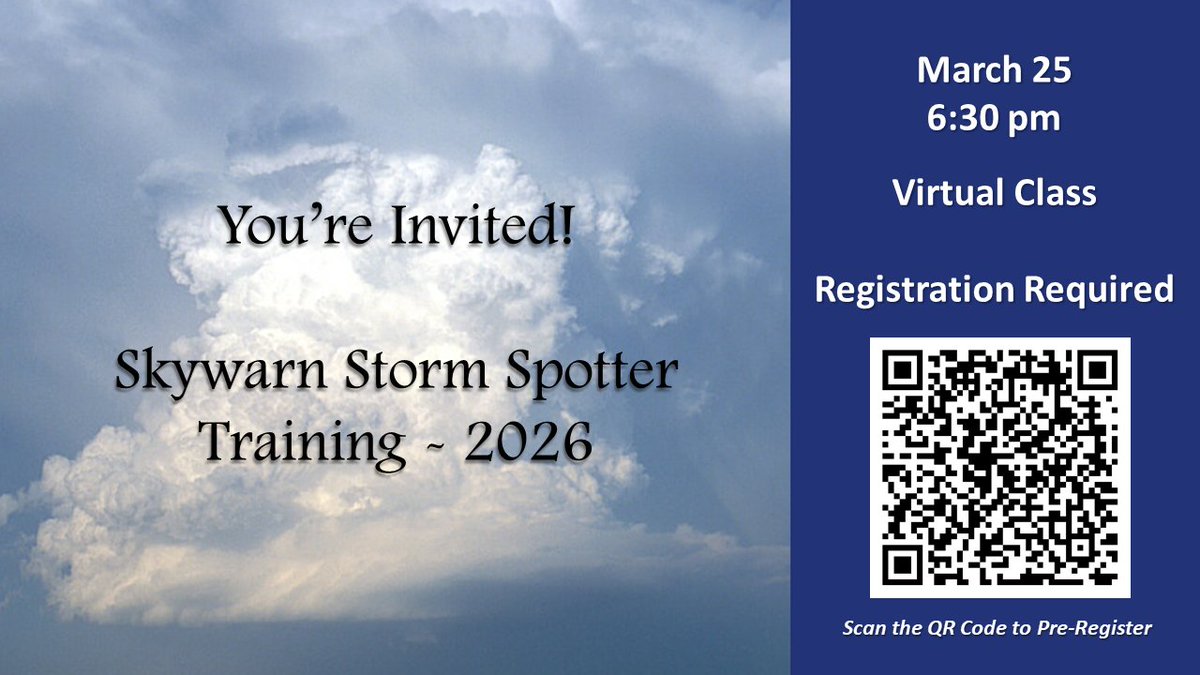 You're Invited!

Skywarn Storm Spotter Training ~ 2026

March 25
6:30 pm

Virtual Class

Registration Required

Scan the QR Code to Pre-Register